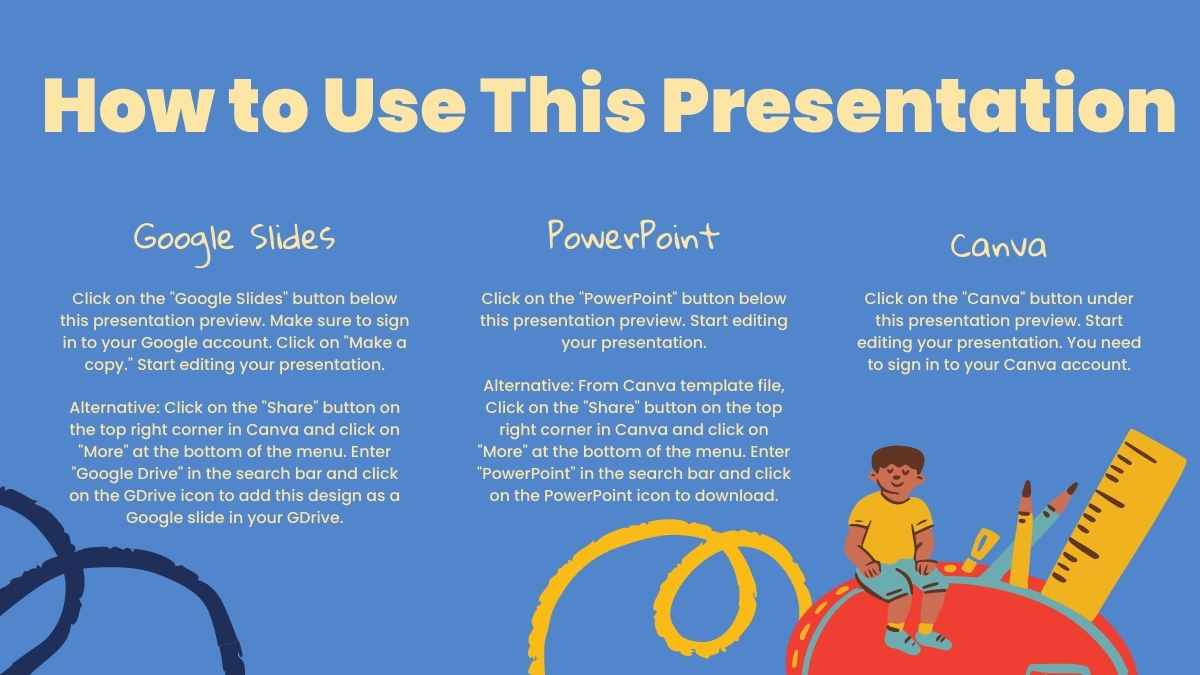 How to Use This Presentation

Google Slides

Click on the "Google Slides" button below this presentation preview. Make sure to sign in to your Google account. Click on "Make a copy." Start editing your presentation.

Alternative: Click on the "Share" button on the top right corner in Canva and click on "More" at the bottom of the menu. Enter "Google Drive" in the search bar and click on the GDrive icon to add this design as a Google slide in your GDrive.

PowerPoint

Click on the "PowerPoint" button below this presentation preview. Start editing your presentation.

Alternative: From Canva template file, Click on the "Share" button on the top right corner in Canva and click on "More" at the bottom of the menu. Enter "PowerPoint" in the search bar and click on the PowerPoint icon to download.

Canva

Click on the "Canva" button under this presentation preview. Start editing your presentation. You need to sign in to your Canva account.